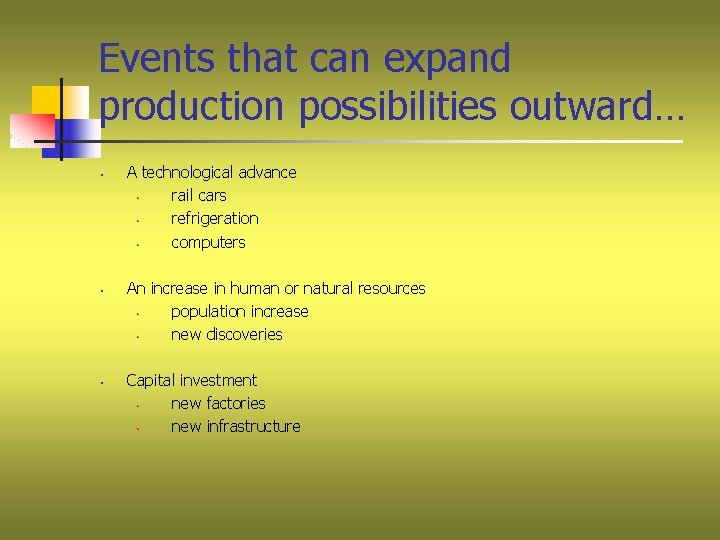 Events that can expand production possibilities outward…

- A technological advance
  - rail cars
  - refrigeration
  - computers

- An increase in human or natural resources
  - population increase
  - new discoveries

- Capital investment
  - new factories
  - new infrastructure